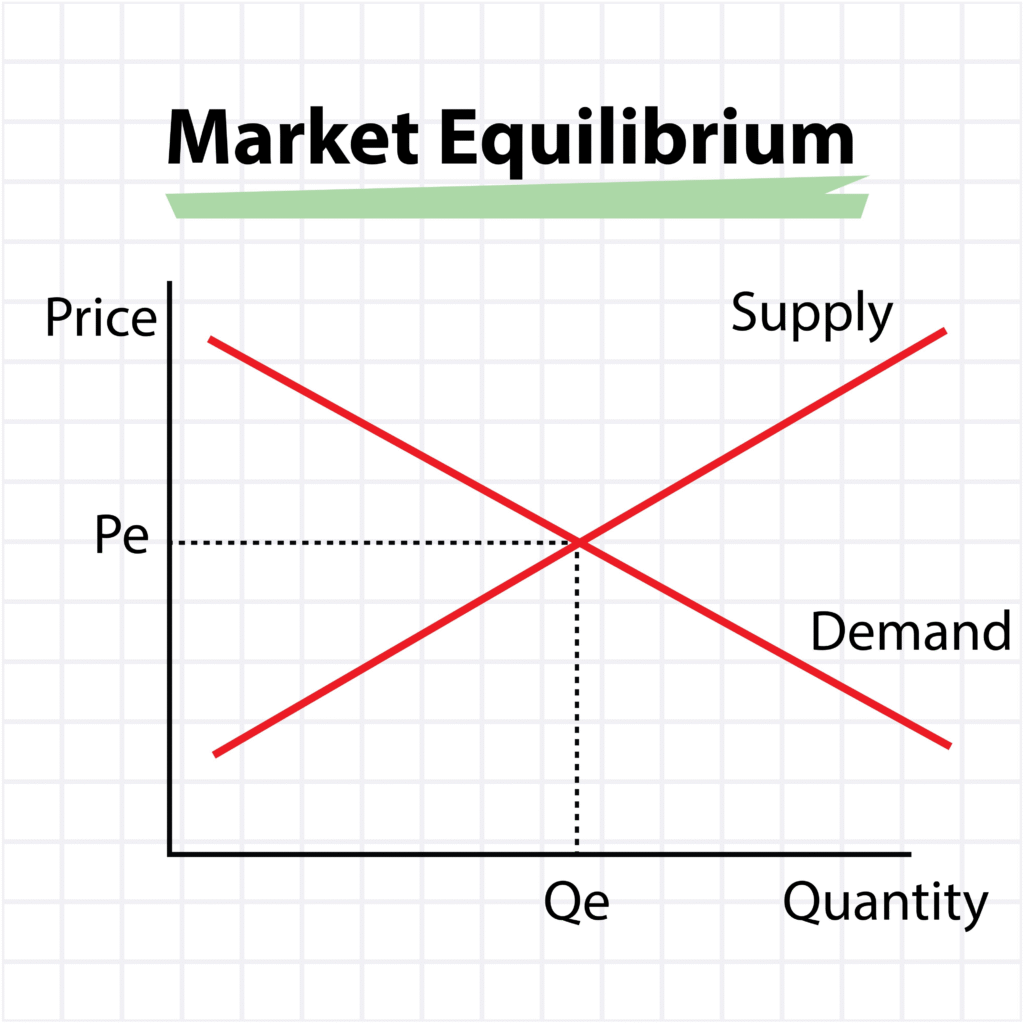 Market Equilibrium

Price

Supply

Pe

Demand

Qe

Quantity